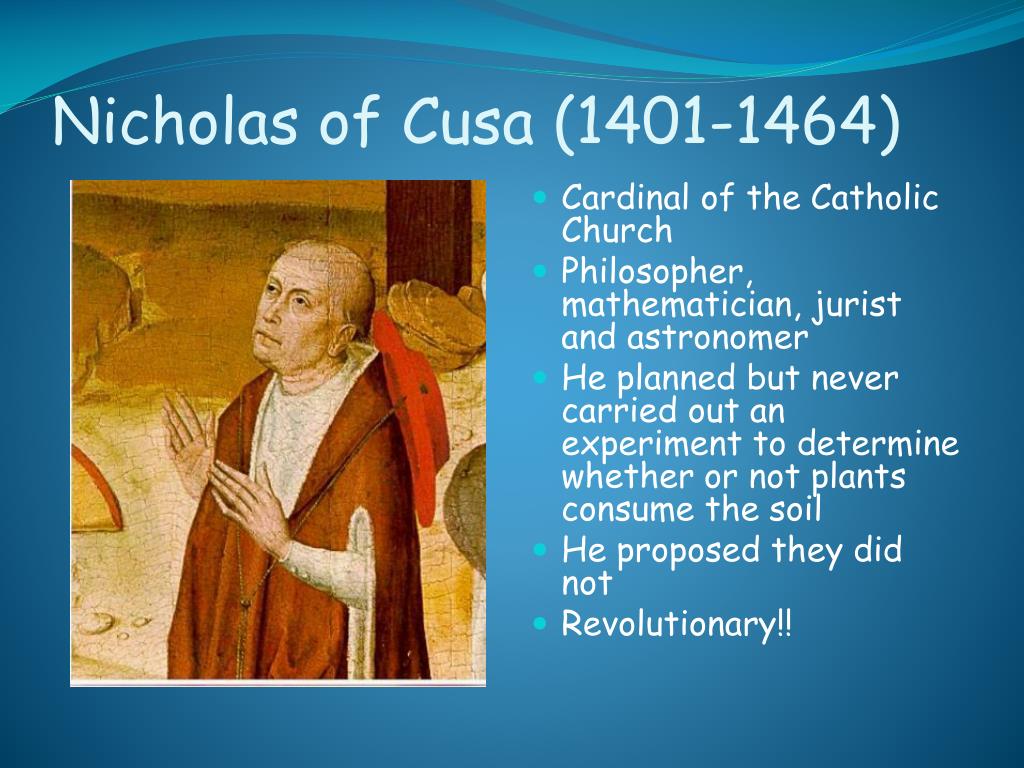 Nicholas of Cusa (1401-1464)

- Cardinal of the Catholic Church
- Philosopher, mathematician, jurist and astronomer
- He planned but never carried out an experiment to determine whether or not plants consume the soil
- He proposed they did not
- Revolutionary!!